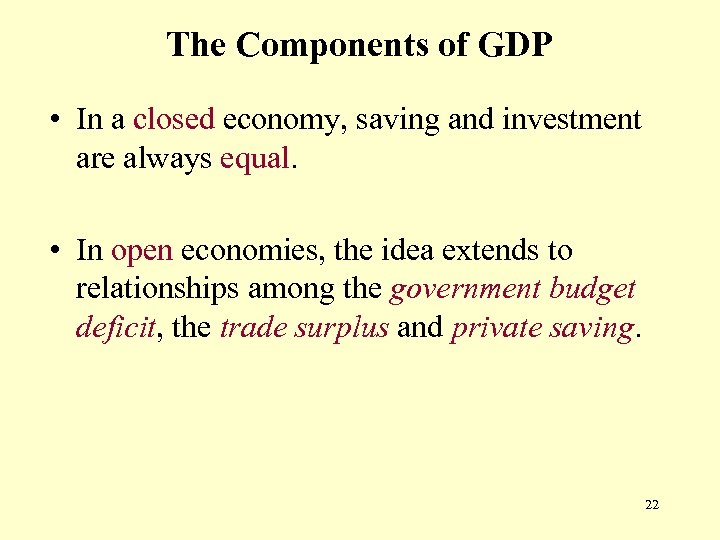 The Components of GDP

• In a closed economy, saving and investment are always equal.

• In open economies, the idea extends to relationships among the government budget deficit, the trade surplus and private saving.

22